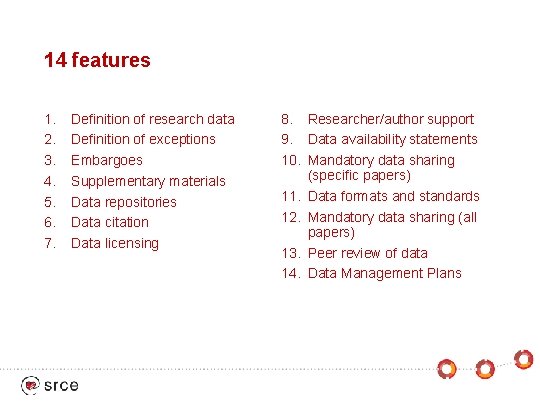 14 features

1. Definition of research data
2. Definition of exceptions
3. Embargoes
4. Supplementary materials
5. Data repositories
6. Data citation
7. Data licensing

8. Researcher/author support
9. Data availability statements
10. Mandatory data sharing (specific papers)
11. Data formats and standards
12. Mandatory data sharing (all papers)
13. Peer review of data
14. Data Management Plans

srce